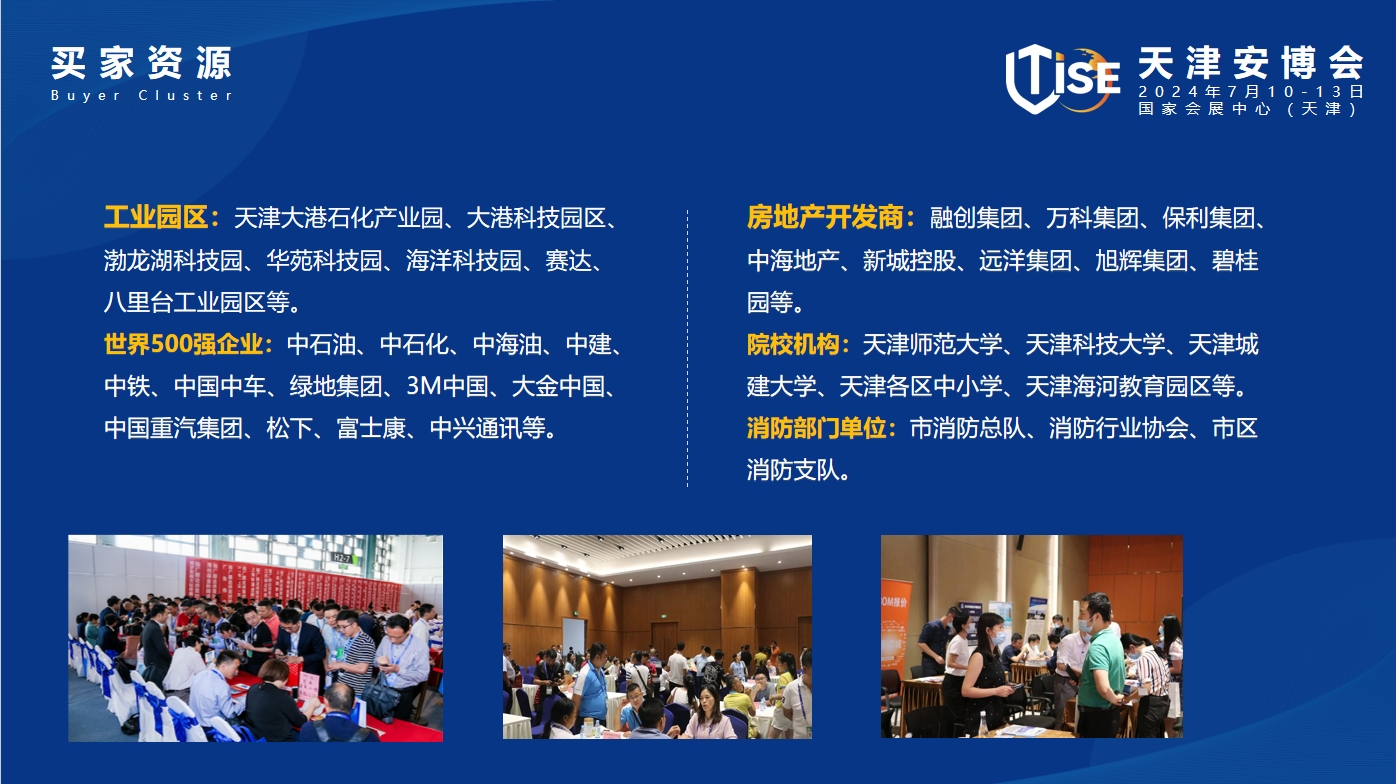 买家资源
Buyer Cluster

TISE 天津安博会
2024年7月10-13日
国家会展中心（天津）

工业园区：天津大港石化产业园、大港科技园区、渤龙湖科技园、华苑科技园、海洋科技园、赛达、八里台工业园区等。
世界500强企业：中石油、中石化、中海油、中建、中铁、中国中车、绿地集团、3M中国、大金中国、中国重汽集团、松下、富士康、中兴通讯等。

房地产开发商：融创集团、万科集团、保利集团、中海地产、新城控股、远洋集团、旭辉集团、碧桂园等。
院校机构：天津师范大学、天津科技大学、天津城建大学、天津各区中小学、天津海河教育园区等。
消防部门单位：市消防总队、消防行业协会、市区消防支队。